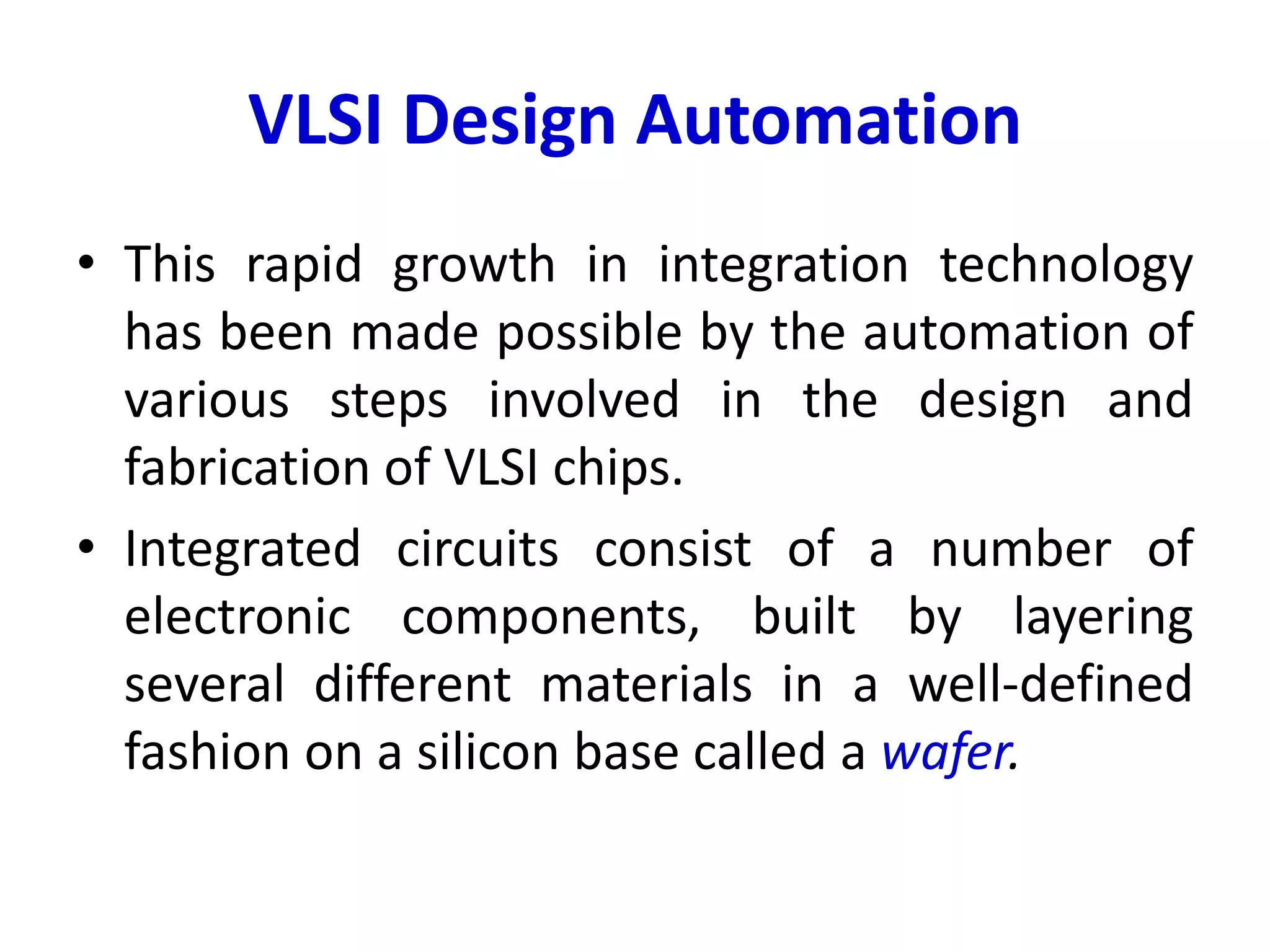 VLSI Design Automation

• This rapid growth in integration technology has been made possible by the automation of various steps involved in the design and fabrication of VLSI chips.

• Integrated circuits consist of a number of electronic components, built by layering several different materials in a well-defined fashion on a silicon base called a wafer.